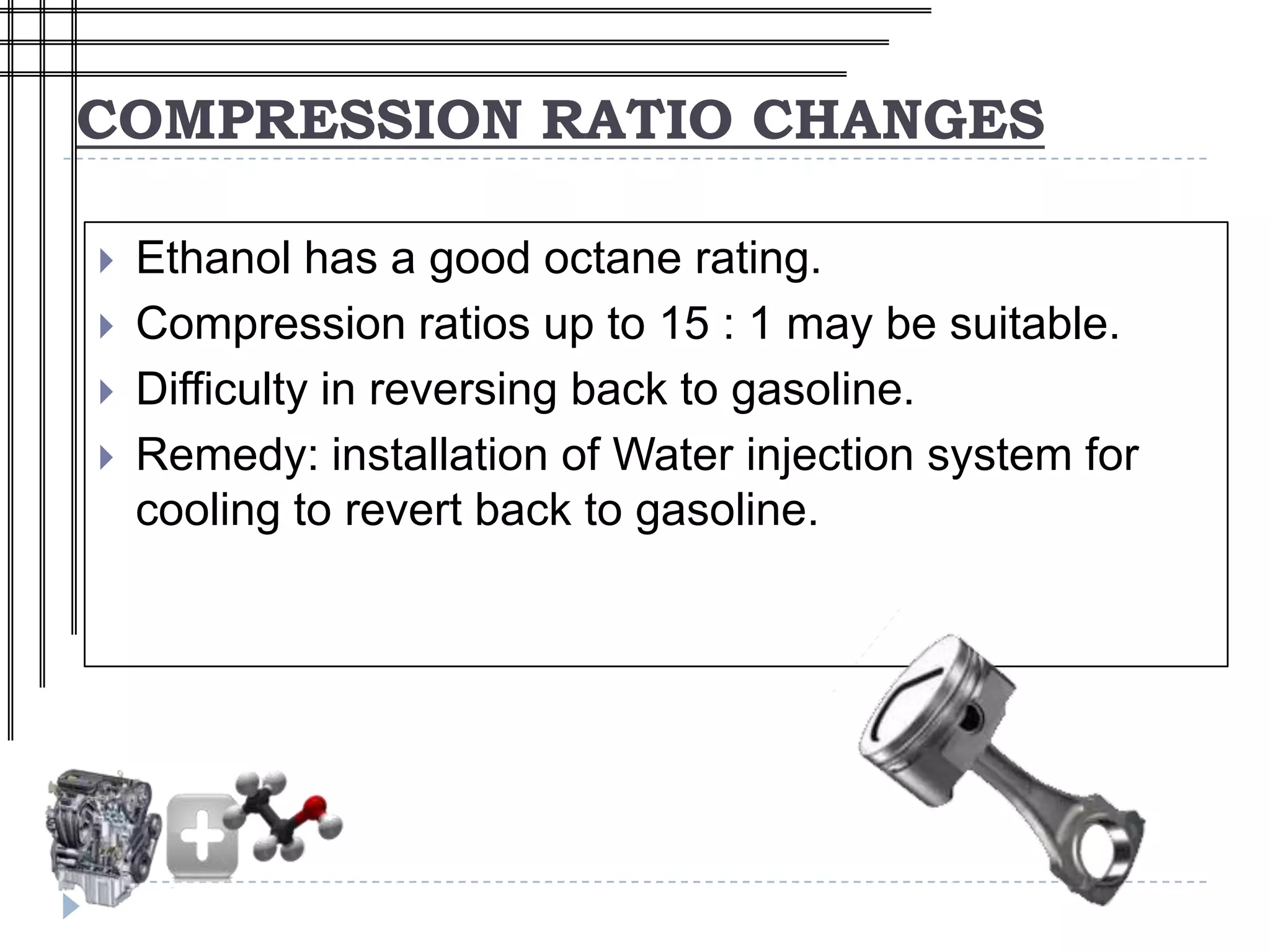 COMPRESSION RATIO CHANGES

Ethanol has a good octane rating.

Compression ratios up to 15 : 1 may be suitable.

Difficulty in reversing back to gasoline.

Remedy: installation of Water injection system for cooling to revert back to gasoline.